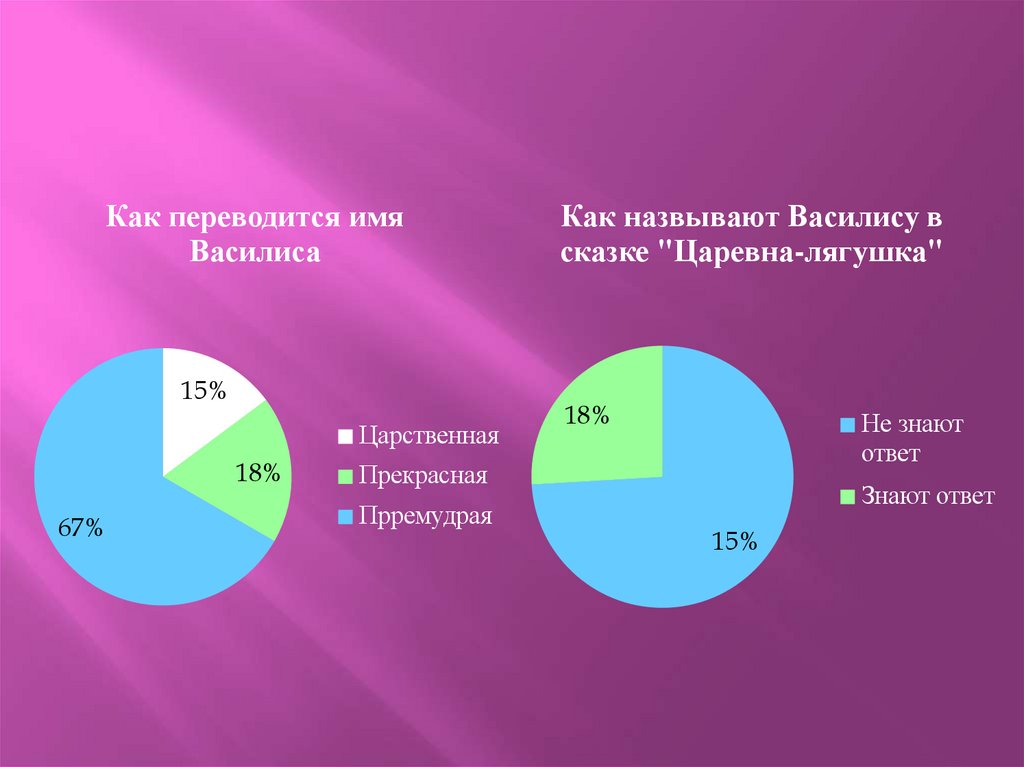 Как переводится имя Василиса

15%

18%

67%

Царственная
Прекрасная
Прремудрая

Как назвывают Василису в сказке "Царевна-лягушка"

18%

15%

Не знают ответ
Знают ответ